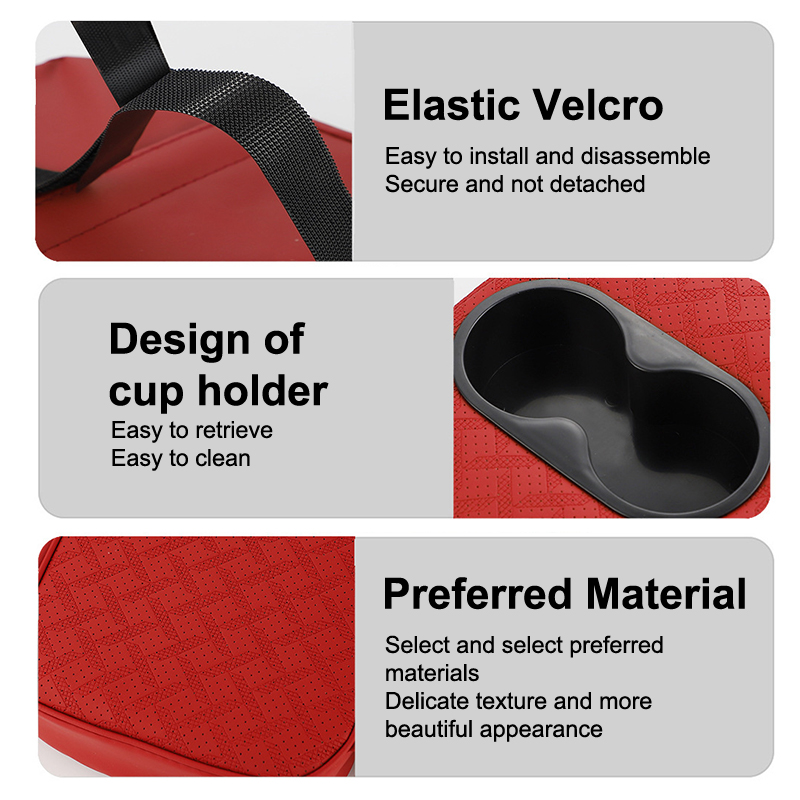 Elastic Velcro

Easy to install and disassemble
Secure and not detached

Design of cup holder

Easy to retrieve
Easy to clean

Preferred Material

Select and select preferred materials
Delicate texture and more beautiful appearance